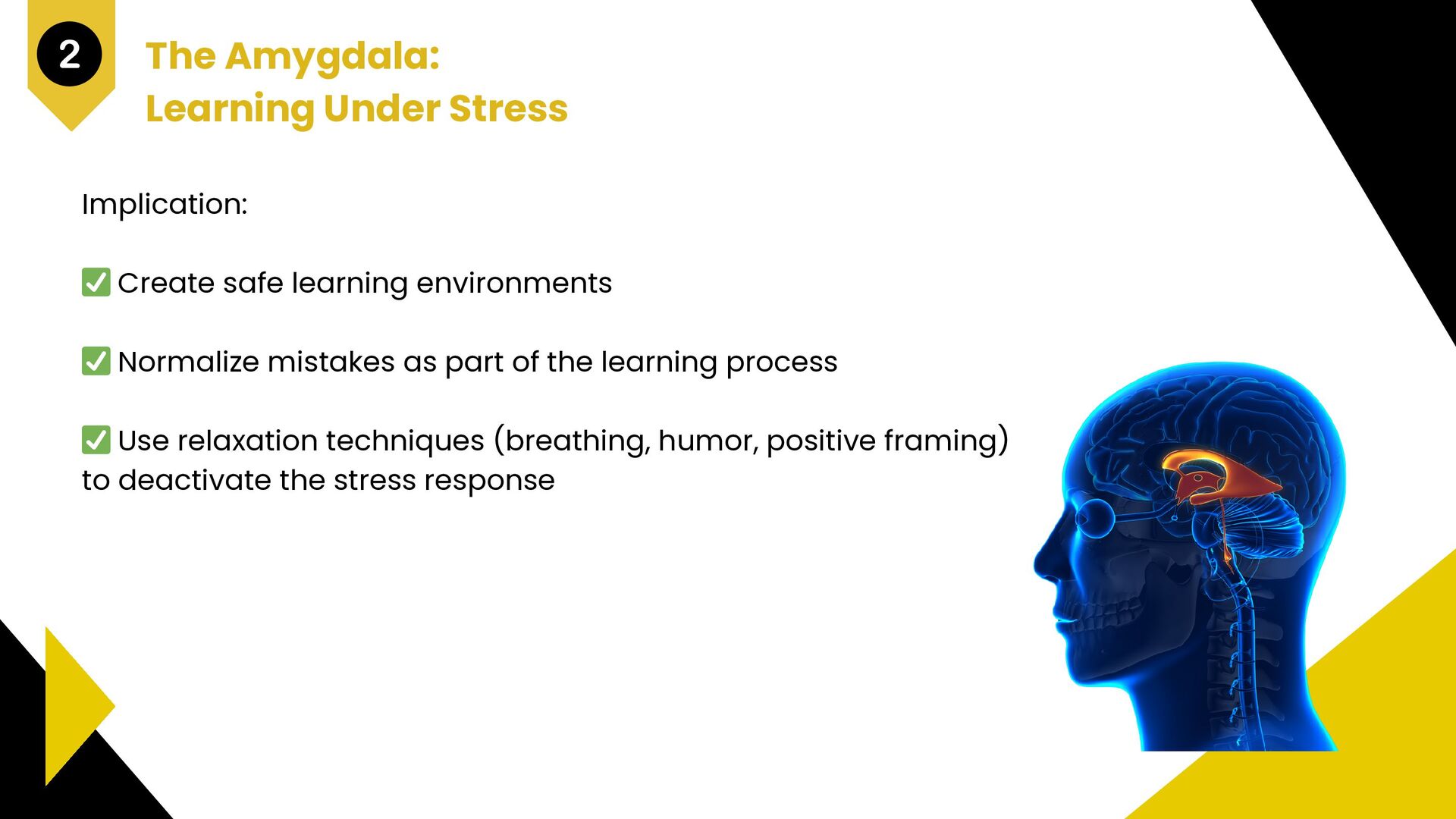 2

The Amygdala:
Learning Under Stress

Implication:

✅ Create safe learning environments

✅ Normalize mistakes as part of the learning process

✅ Use relaxation techniques (breathing, humor, positive framing) to deactivate the stress response